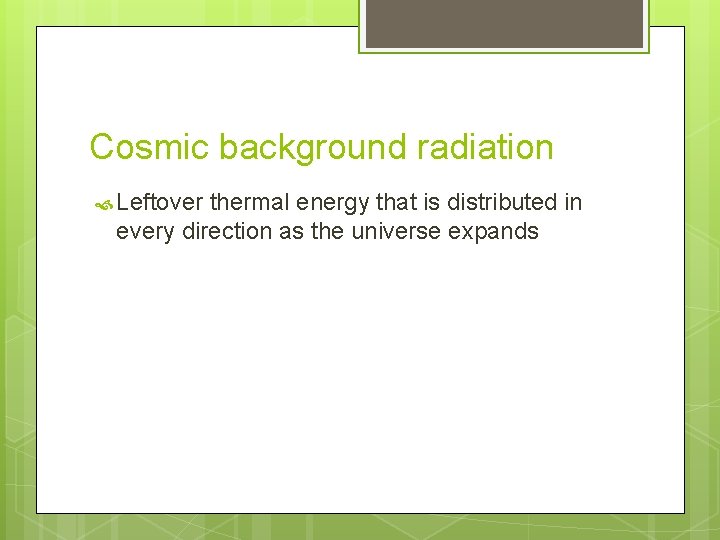 Cosmic background radiation

Leftover thermal energy that is distributed in every direction as the universe expands